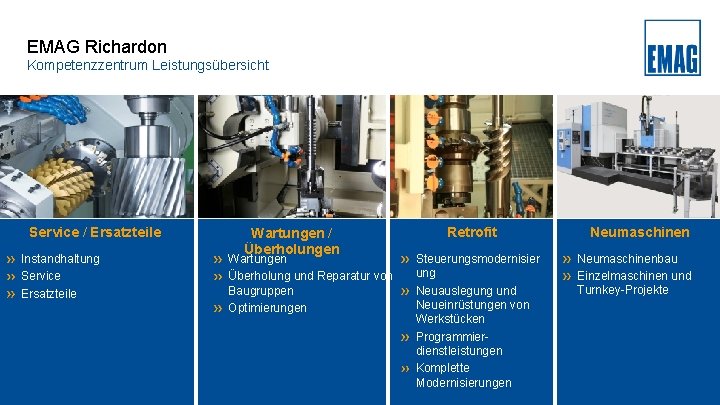 EMAG Richardon
Kompetenzzentrum Leistungsübersicht

EMAG

Service / Ersatzteile

» Instandhaltung
» Service
» Ersatzteile

Wartungen / Überholungen

» Wartungen
» Überholung und Reparatur von Baugruppen
» Optimierungen

Retrofit

» Steuerungsmodernisierung
» Neuauslegung und Neueinrüstungen von Werkstücken
» Programmierdienstleistungen
» Komplette Modernisierungen

Neumaschinen

» Neumaschinenbau
» Einzelmaschinen und Turnkey-Projekte